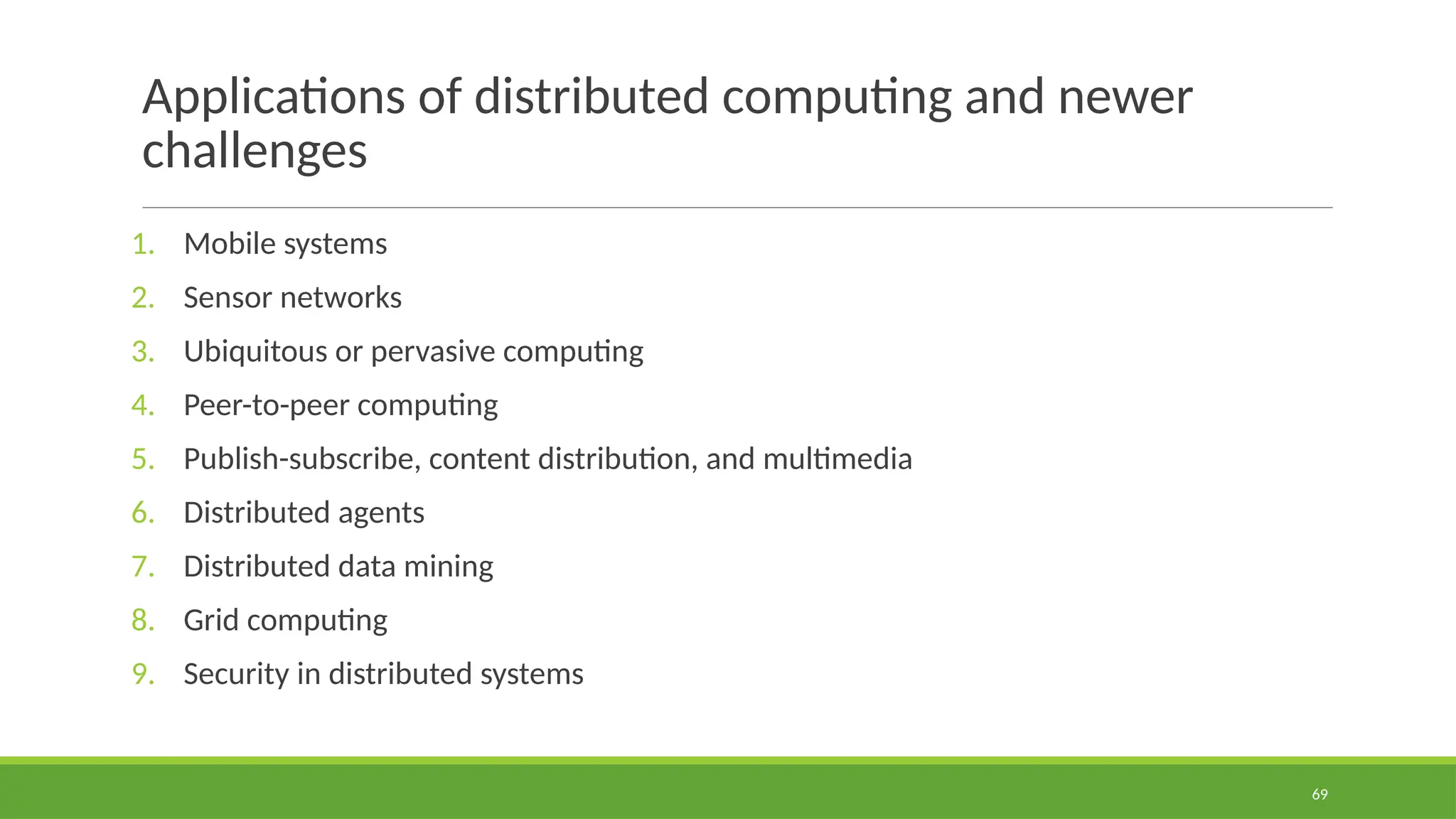 Applications of distributed computing and newer challenges

1. Mobile systems
2. Sensor networks
3. Ubiquitous or pervasive computing
4. Peer-to-peer computing
5. Publish-subscribe, content distribution, and multimedia
6. Distributed agents
7. Distributed data mining
8. Grid computing
9. Security in distributed systems

69